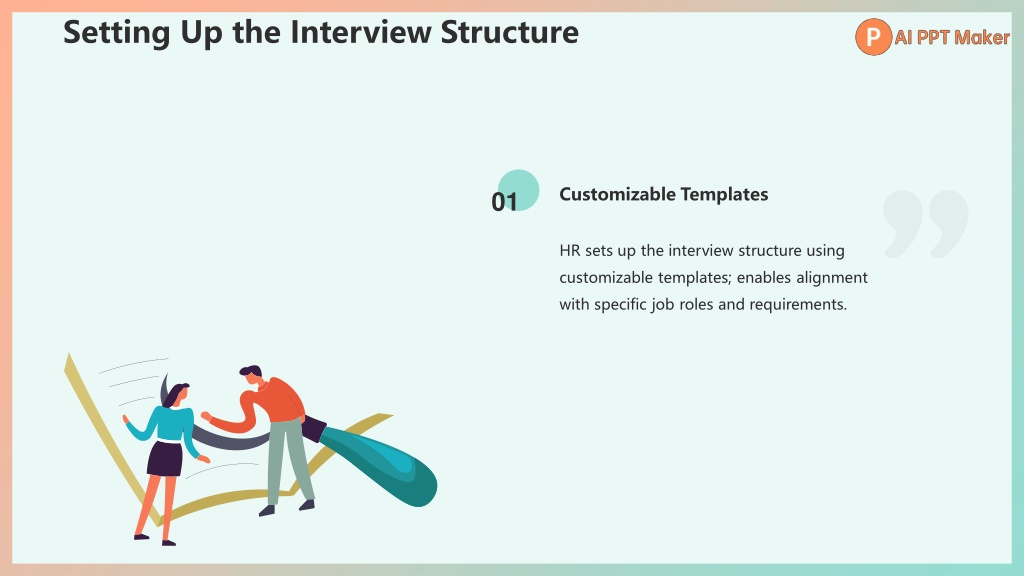 Setting Up the Interview Structure

P AI PPT Maker

01

Customizable Templates

HR sets up the interview structure using customizable templates; enables alignment with specific job roles and requirements.